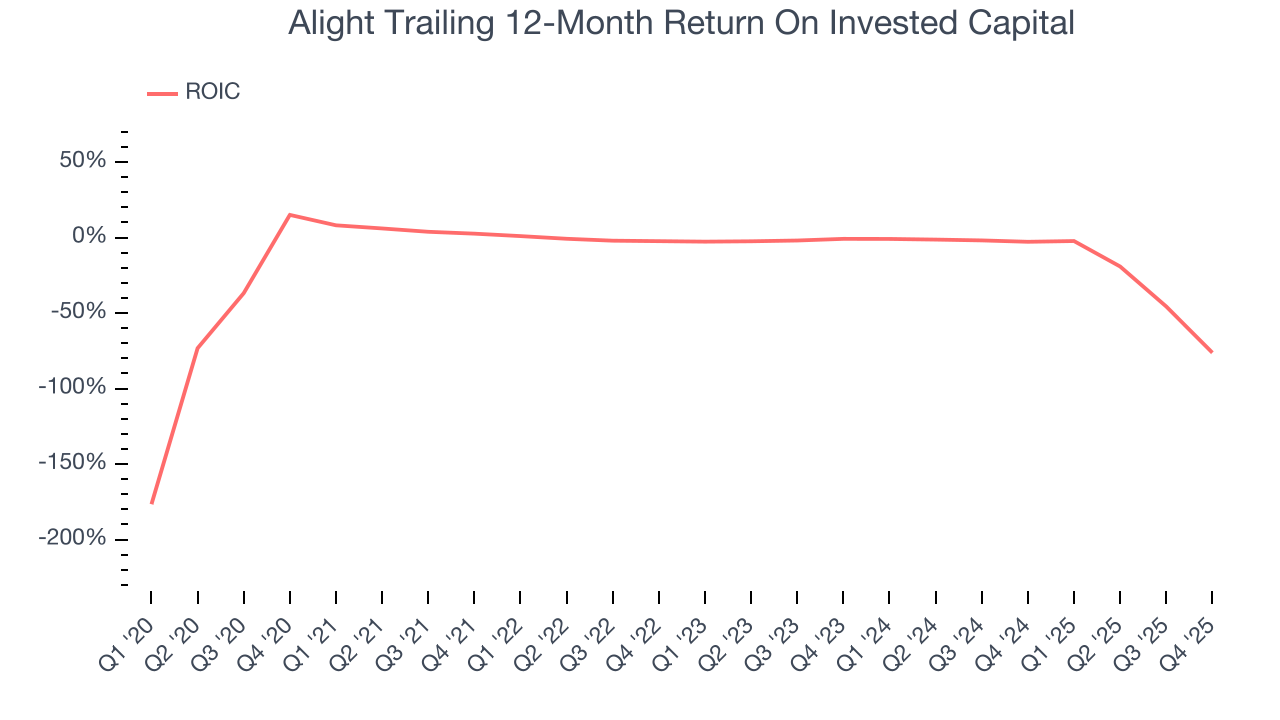 Alight Trailing 12-Month Return On Invested Capital

ROIC

50%
0%
-50%
-100%
-150%
-200%

Q1 '20
Q2 '20
Q3 '20
Q4 '20
Q1 '21
Q2 '21
Q3 '21
Q4 '21
Q1 '22
Q2 '22
Q3 '22
Q4 '22
Q1 '23
Q2 '23
Q3 '23
Q4 '23
Q1 '24
Q2 '24
Q3 '24
Q4 '24
Q1 '25
Q2 '25
Q3 '25
Q4 '25